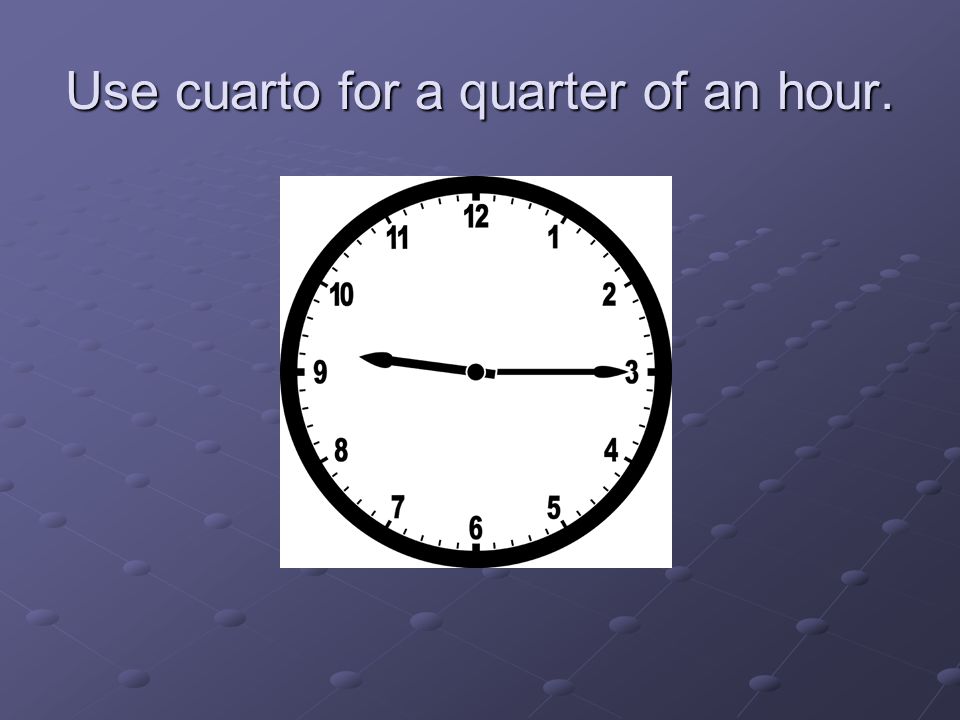 Use cuarto for a quarter of an hour.

12
1
2
3
4
5
6
7
8
9
10
11